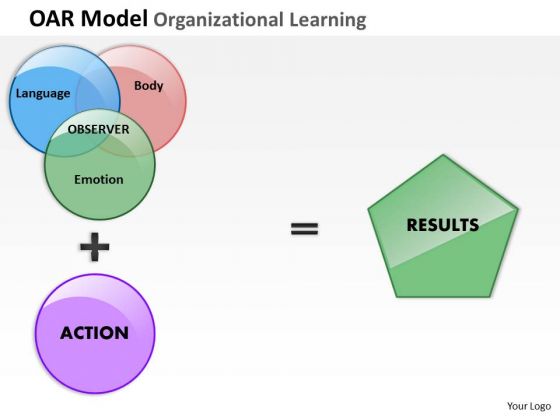 OAR Model Organizational Learning

Language

Body

OBSERVER

Emotion

+

ACTION

=

RESULTS

Your Logo